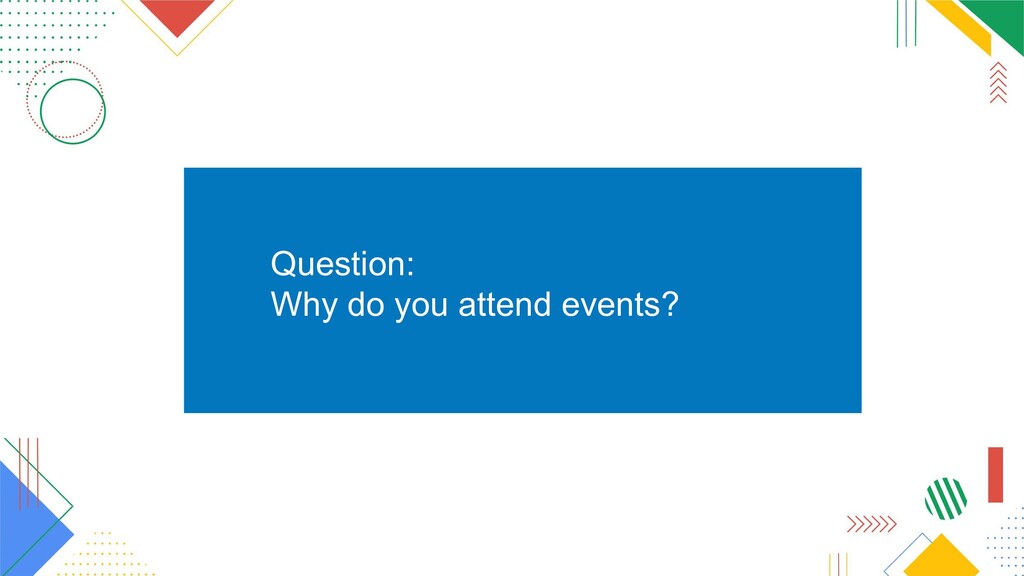 Question:
Why do you attend events?